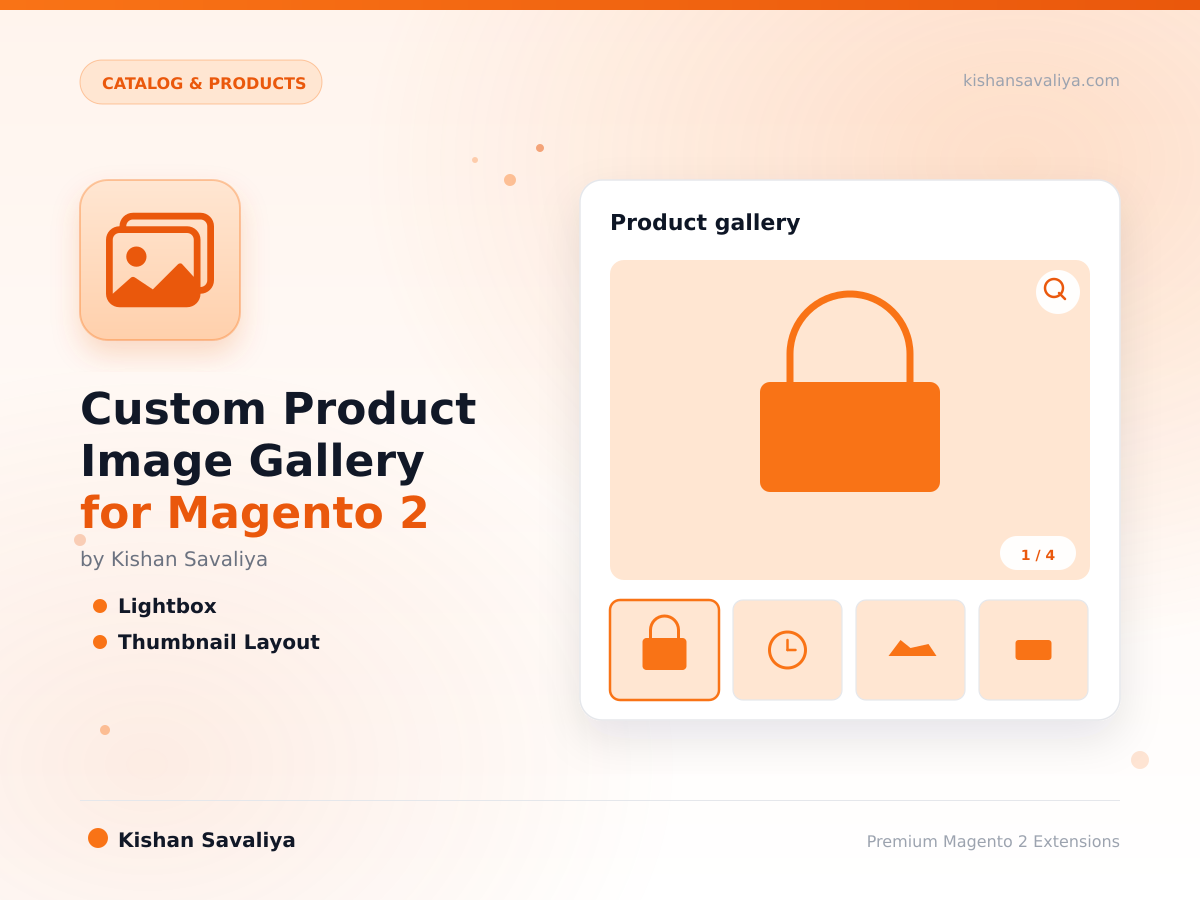 CATALOG & PRODUCTS

kishansavaliya.com

Custom Product Image Gallery for Magento 2

by Kishan Savaliya

Lightbox

Thumbnail Layout

Product gallery

1 / 4

Kishan Savaliya

Premium Magento 2 Extensions